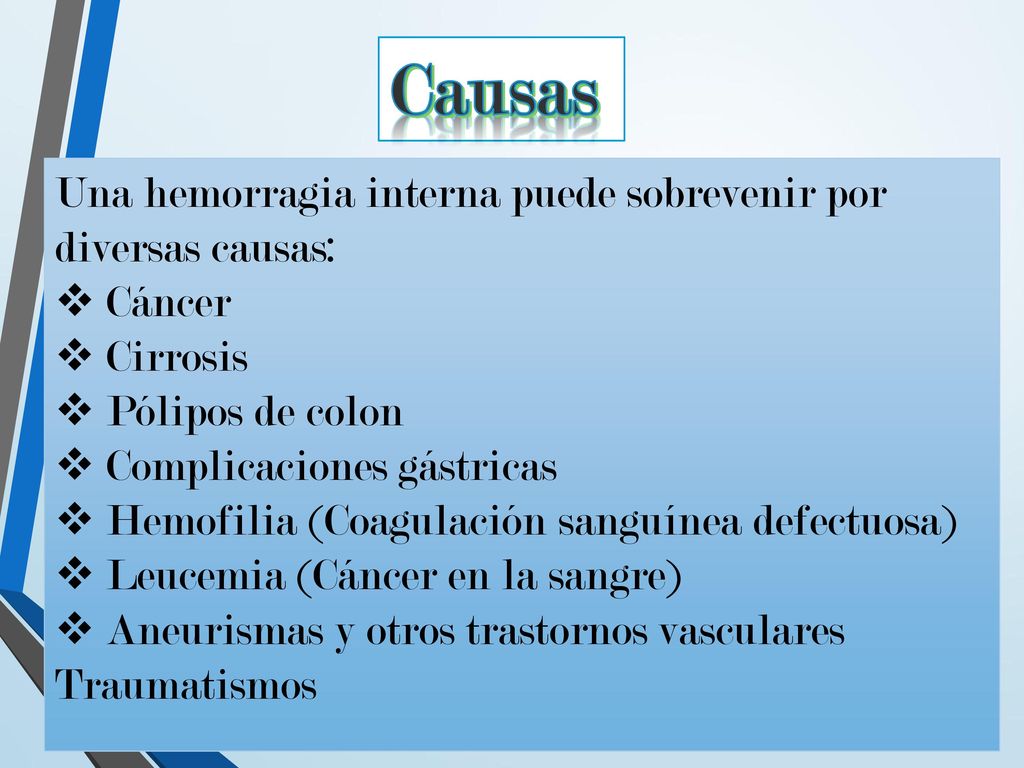 Causas

Una hemorragia interna puede sobrevenir por diversas causas:
❖ Cáncer
❖ Cirrosis
❖ Pólipos de colon
❖ Complicaciones gástricas
❖ Hemofilia (Coagulación sanguínea defectuosa)
❖ Leucemia (Cáncer en la sangre)
❖ Aneurismas y otros trastornos vasculares
Traumatismos